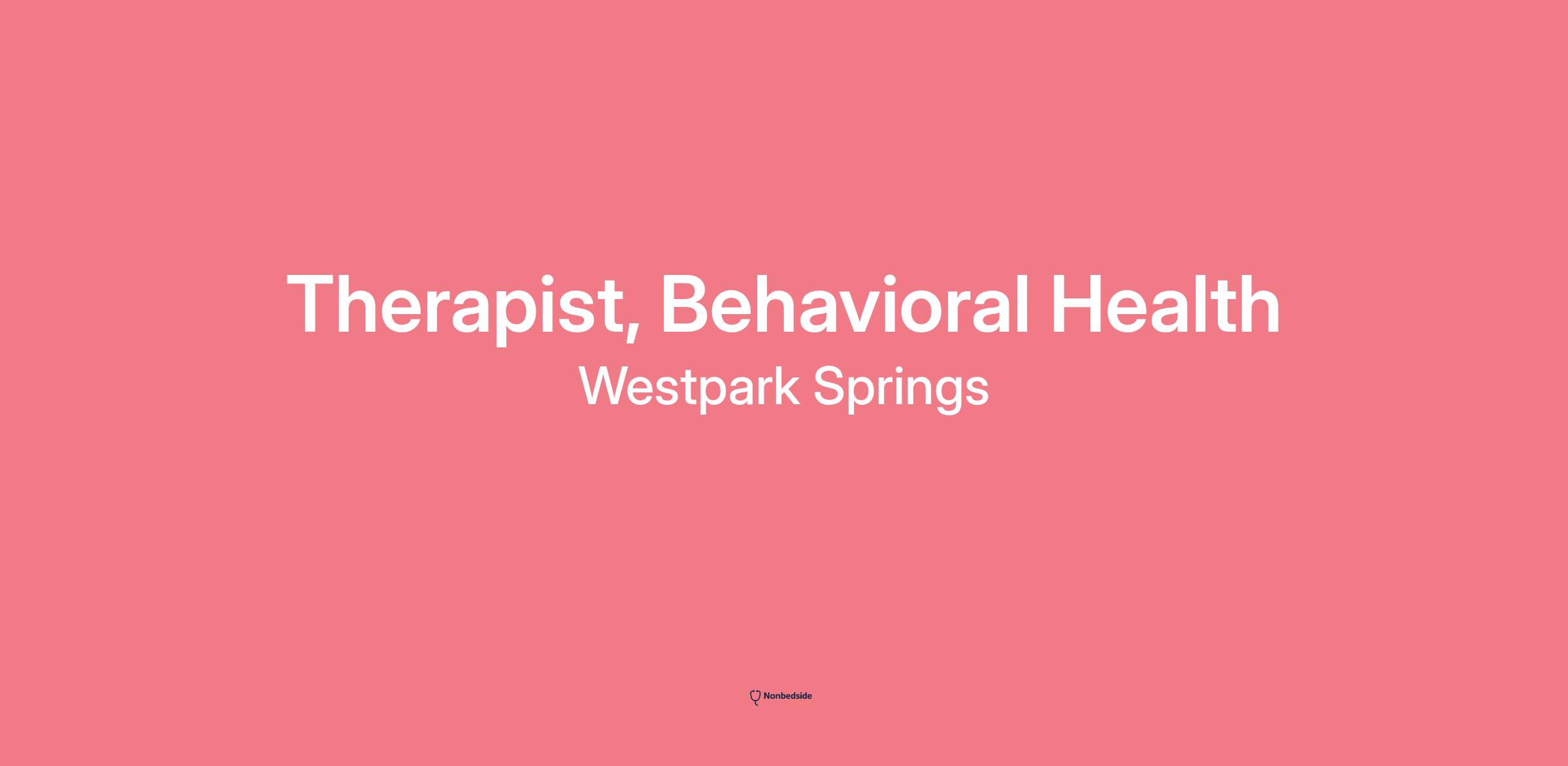 Therapist, Behavioral Health
Westpark Springs

Nonbedside